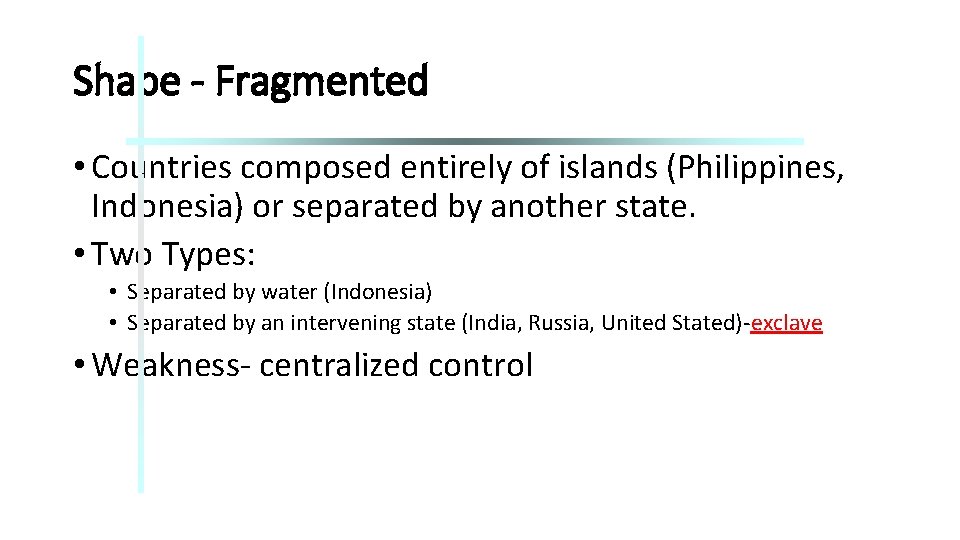 Shape - Fragmented

• Countries composed entirely of islands (Philippines, Indonesia) or separated by another state.
• Two Types:
  • Separated by water (Indonesia)
  • Separated by an intervening state (India, Russia, United Stated)-exclave
• Weakness- centralized control